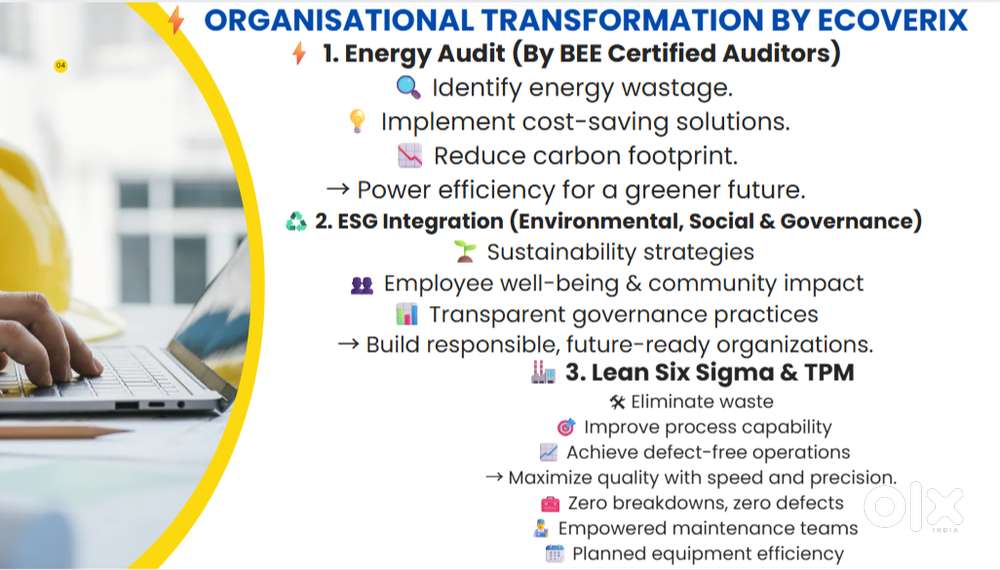 04

ORGANISATIONAL TRANSFORMATION BY ECOVERIX

1. Energy Audit (By BEE Certified Auditors)

Identify energy wastage.

Implement cost-saving solutions.

Reduce carbon footprint.

→ Power efficiency for a greener future.

2. ESG Integration (Environmental, Social & Governance)

Sustainability strategies

Employee well-being & community impact

Transparent governance practices

→ Build responsible, future-ready organizations.

3. Lean Six Sigma & TPM

Eliminate waste

Improve process capability

Achieve defect-free operations

→ Maximize quality with speed and precision.

Zero breakdowns, zero defects

Empowered maintenance teams

Planned equipment efficiency

OLX INDIA